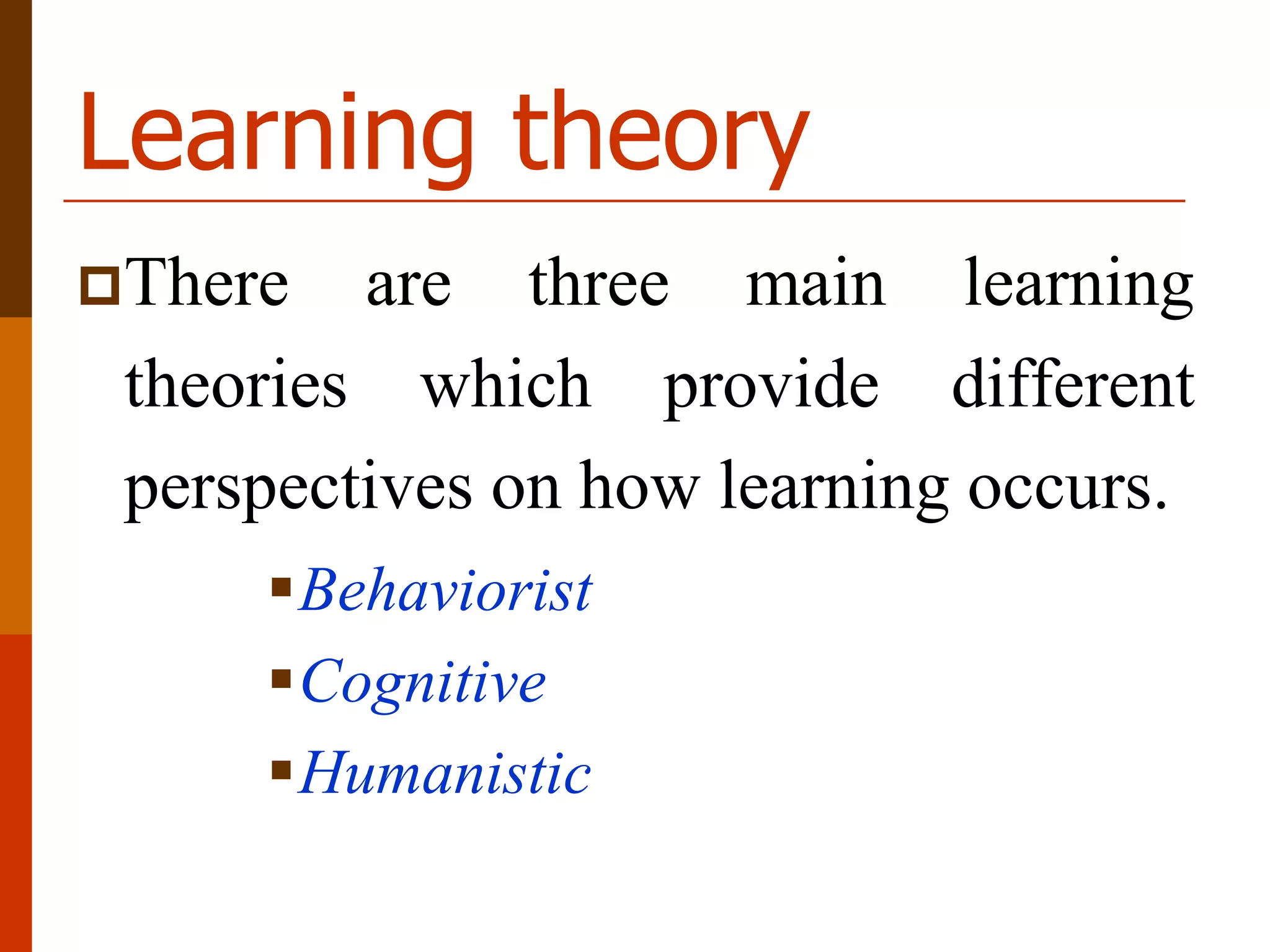 Learning theory

There are three main learning theories which provide different perspectives on how learning occurs.

Behaviorist

Cognitive

Humanistic